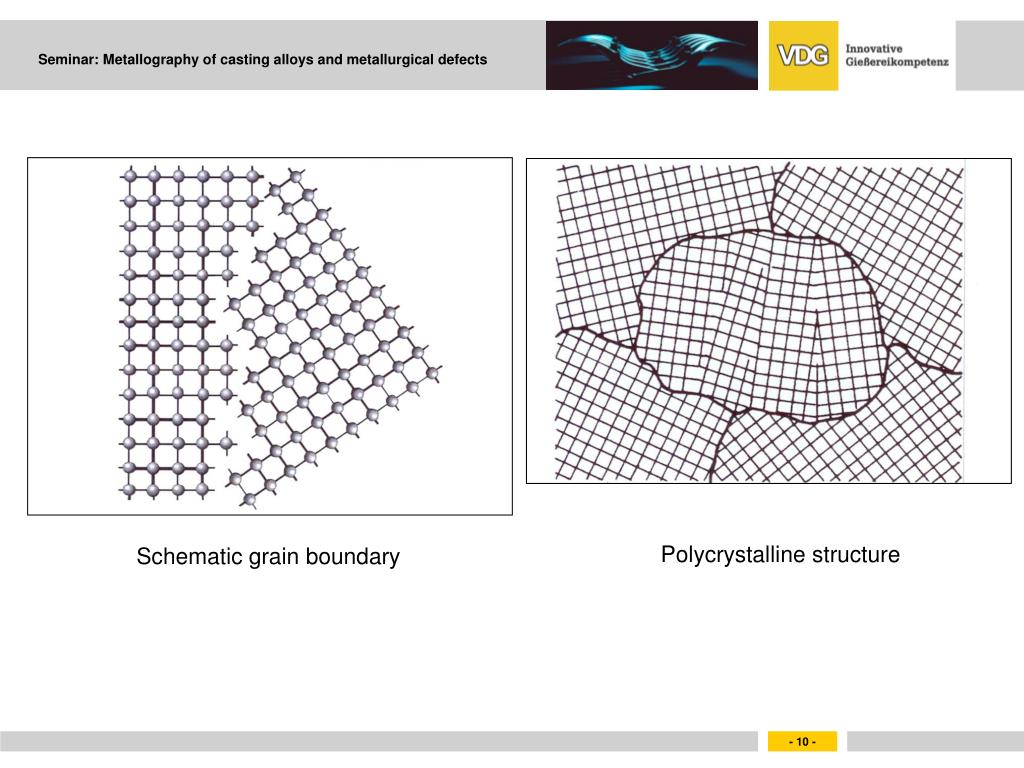 Seminar: Metallography of casting alloys and metallurgical defects

VDG Innovative Gießereikompetenz

Schematic grain boundary

Polycrystalline structure

- 10 -